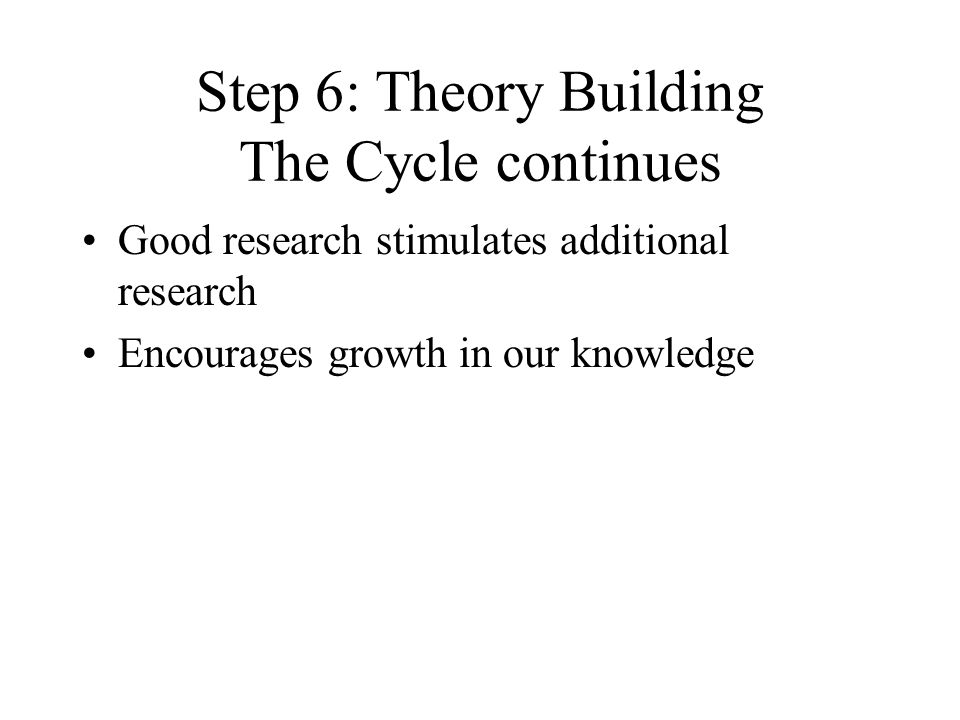 Step 6: Theory Building
The Cycle continues

• Good research stimulates additional research
• Encourages growth in our knowledge